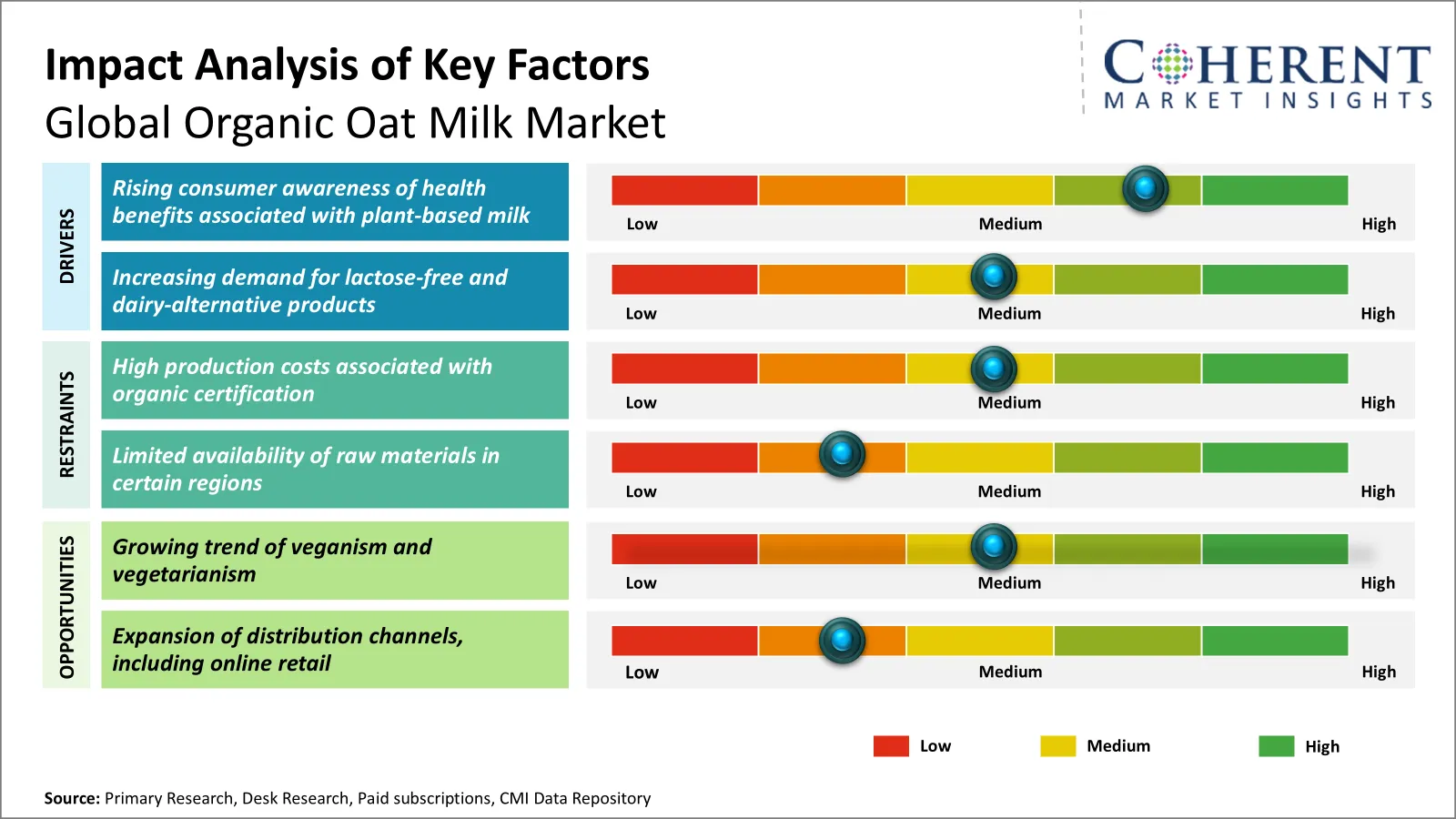 Impact Analysis of Key Factors
Global Organic Oat Milk Market

COHERENT
MARKET INSIGHTS

DRIVERS

Rising consumer awareness of health benefits associated with plant-based milk

Low Medium High

Increasing demand for lactose-free and dairy-alternative products

Low Medium High

RESTRAINTS

High production costs associated with organic certification

Low Medium High

Limited availability of raw materials in certain regions

Low Medium High

OPPORTUNITIES

Growing trend of veganism and vegetarianism

Low Medium High

Expansion of distribution channels, including online retail

Low Medium High

Low Medium High

Source: Primary Research, Desk Research, Paid subscriptions, CMI Data Repository